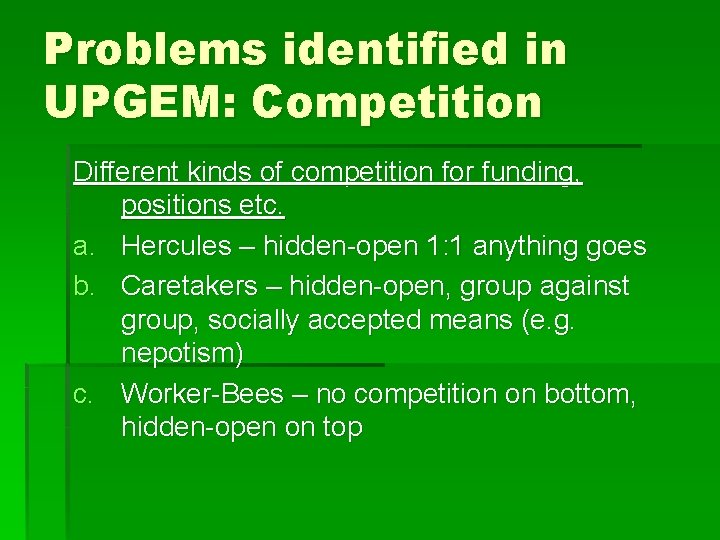 Problems identified in UPGEM: Competition

Different kinds of competition for funding, positions etc.

a. Hercules – hidden-open 1:1 anything goes
b. Caretakers – hidden-open, group against group, socially accepted means (e.g. nepotism)
c. Worker-Bees – no competition on bottom, hidden-open on top